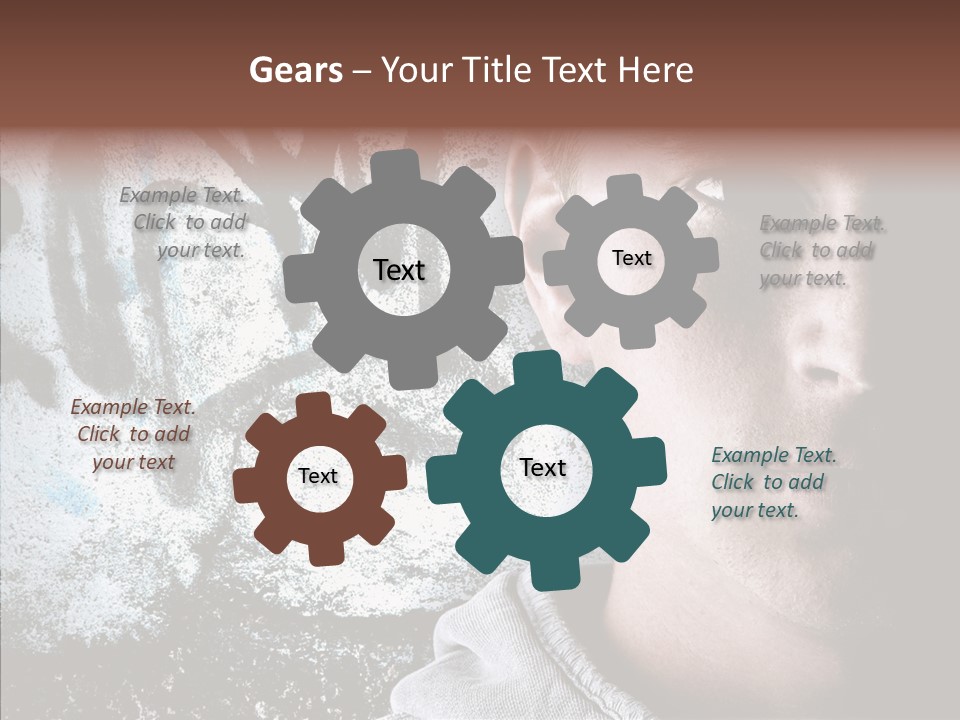 Gears – Your Title Text Here

Example Text. Click to add your text.

Text

Text

Example Text. Click to add your text.

Example Text. Click to add your text

Text

Text

Example Text. Click to add your text.